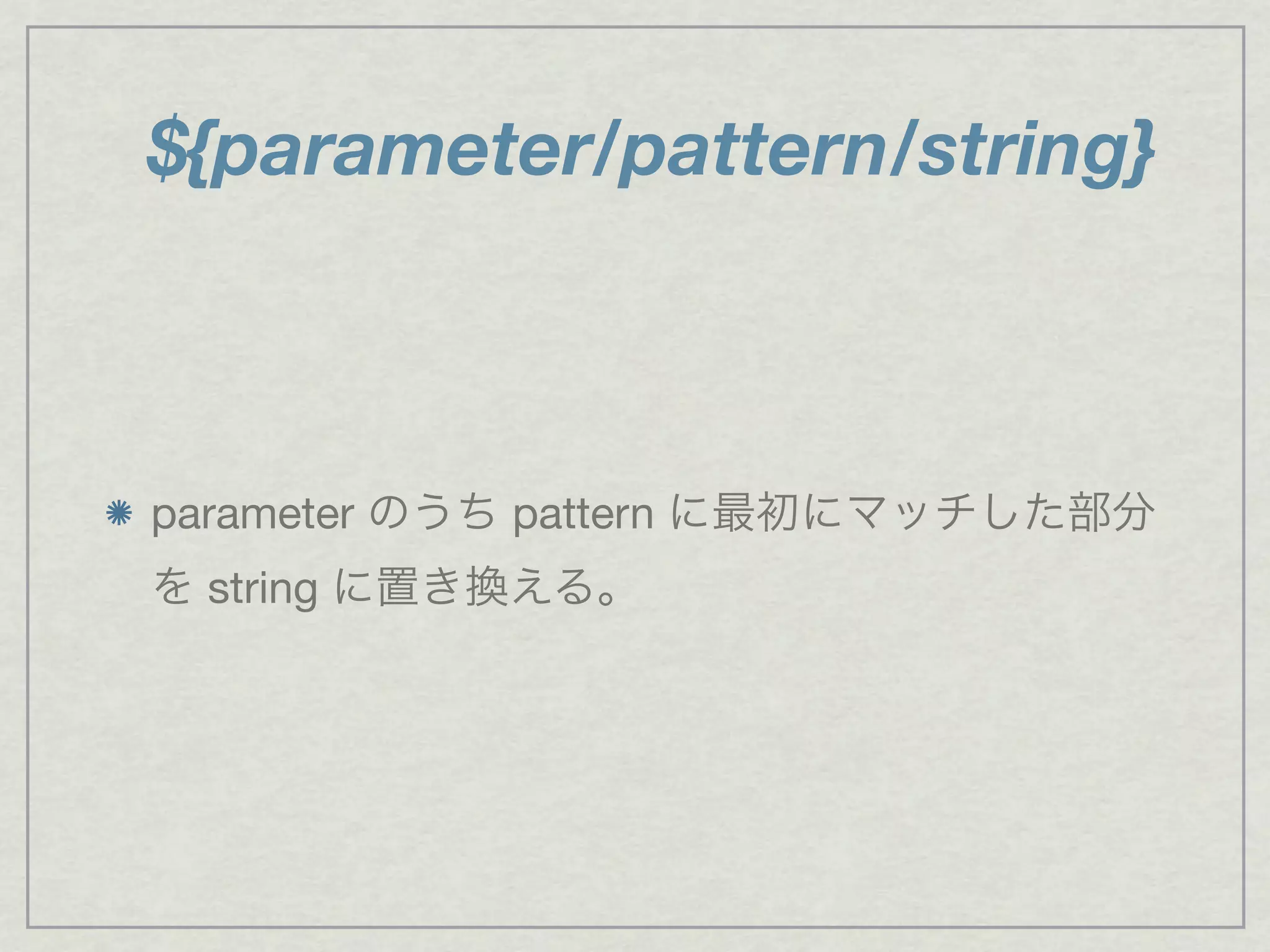 ${parameter/pattern/string}

parameter のうち pattern に最初にマッチした部分を string に置き換える。